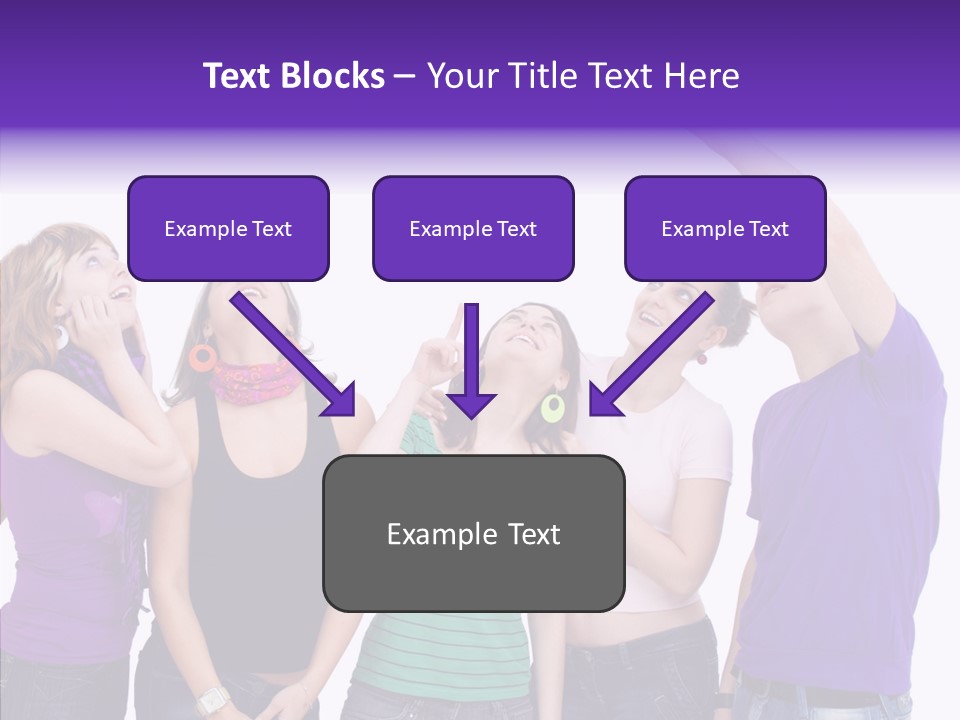 Text Blocks – Your Title Text Here

Example Text

Example Text

Example Text

Example Text